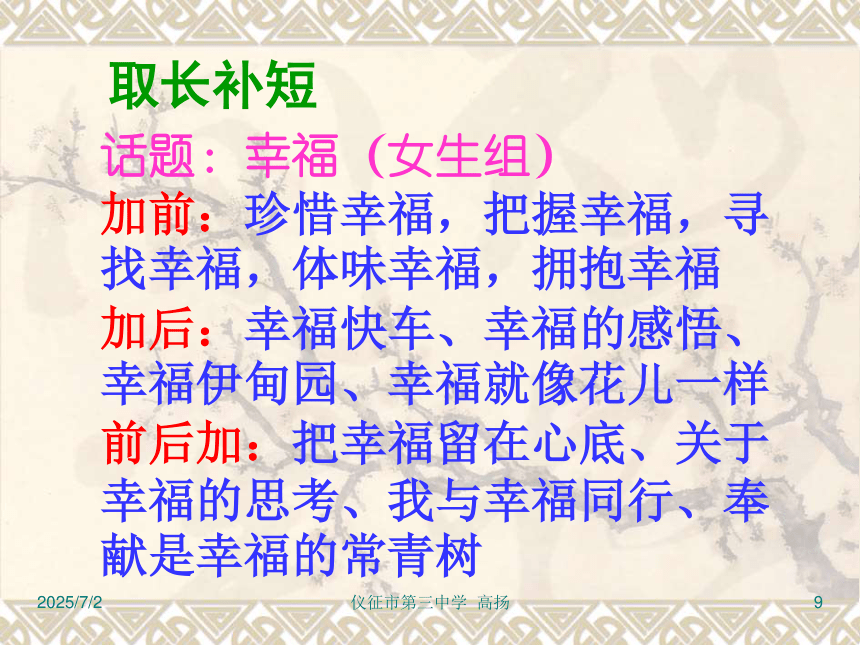 取长补短

话题：幸福（女生组）

加前：珍惜幸福，把握幸福，寻找幸福，体味幸福，拥抱幸福

加后：幸福快车、幸福的感悟、幸福伊甸园、幸福就像花儿一样

前后加：把幸福留在心底、关于幸福的思考、我与幸福同行、奉献是幸福的常青树

2025/7/2 仪征市第三中学 高扬 9